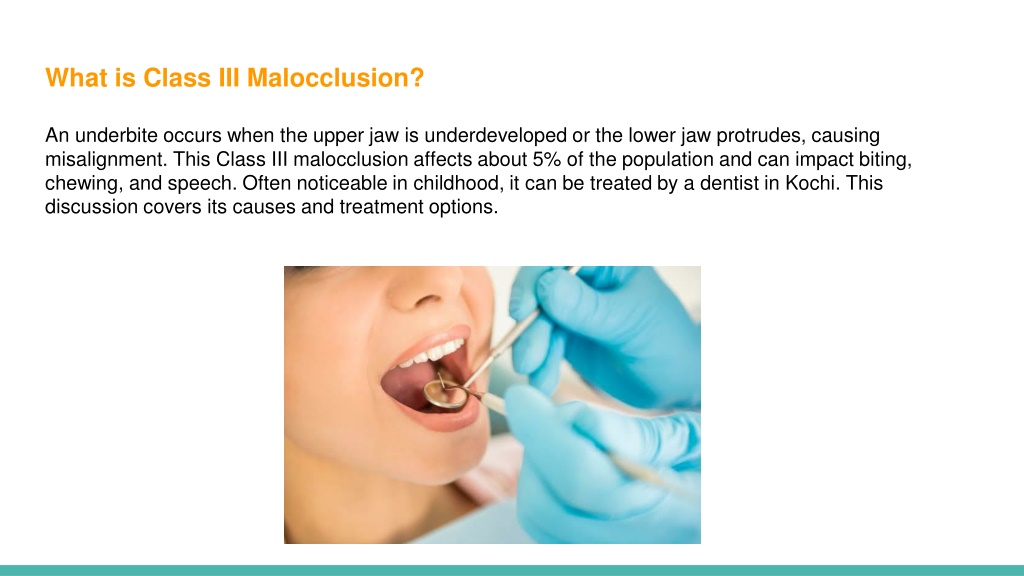 What is Class III Malocclusion?

An underbite occurs when the upper jaw is underdeveloped or the lower jaw protrudes, causing misalignment. This Class III malocclusion affects about 5% of the population and can impact biting, chewing, and speech. Often noticeable in childhood, it can be treated by a dentist in Kochi. This discussion covers its causes and treatment options.